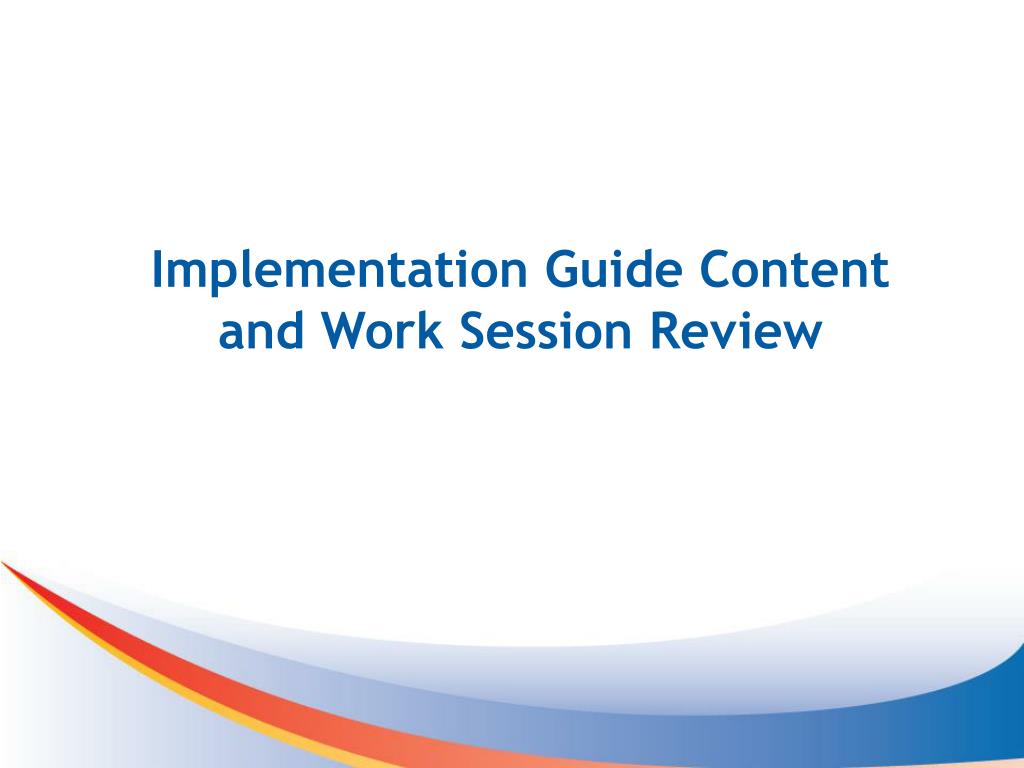 Implementation Guide Content and Work Session Review